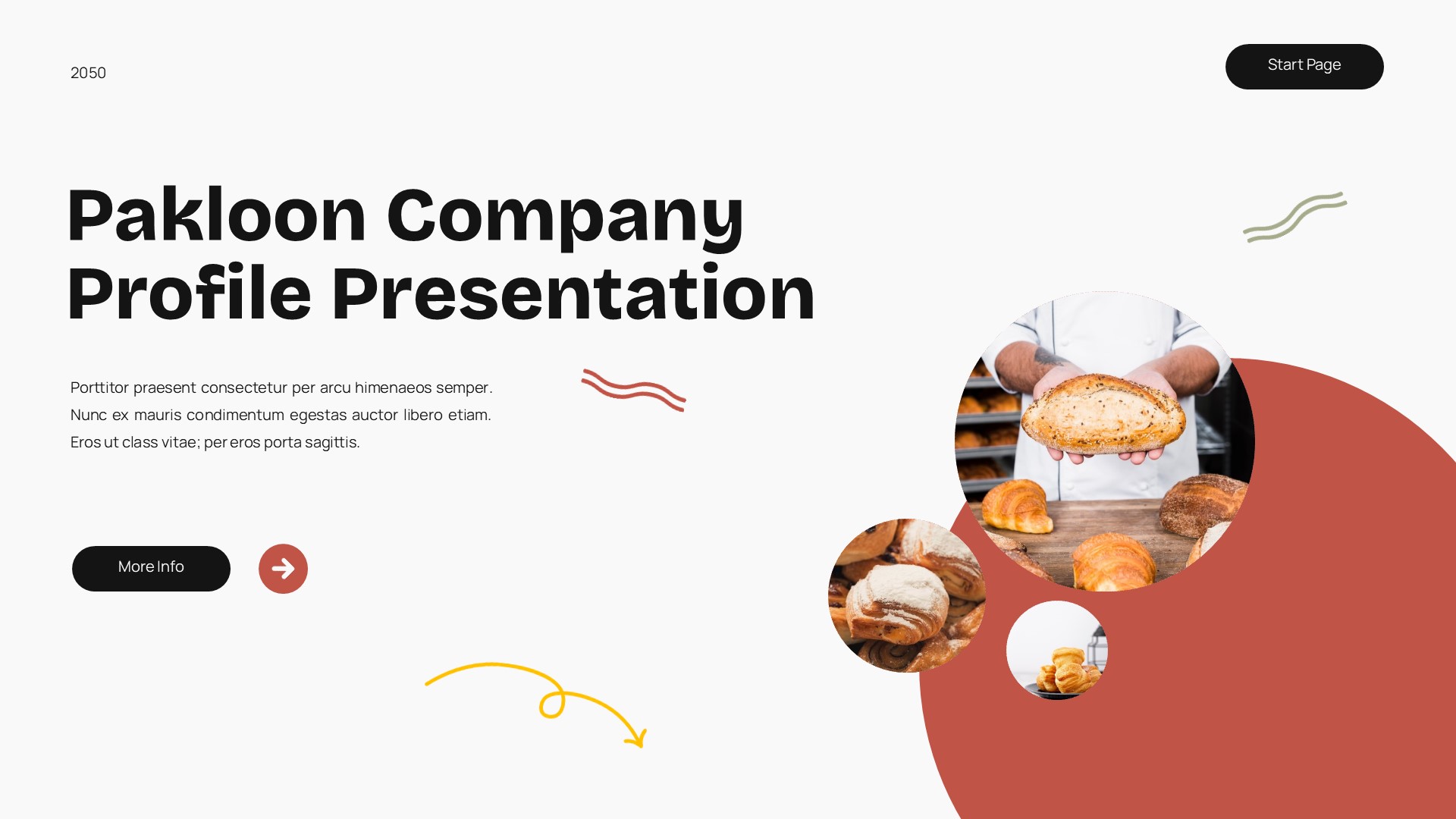 2050

Start Page

Pakloon Company Profile Presentation

Porttitor praesent consectetur per arcu himenaeos semper. Nunc ex mauris condimentum egestas auctor libero etiam. Eros ut class vitae; per eros porta sagittis.

More Info